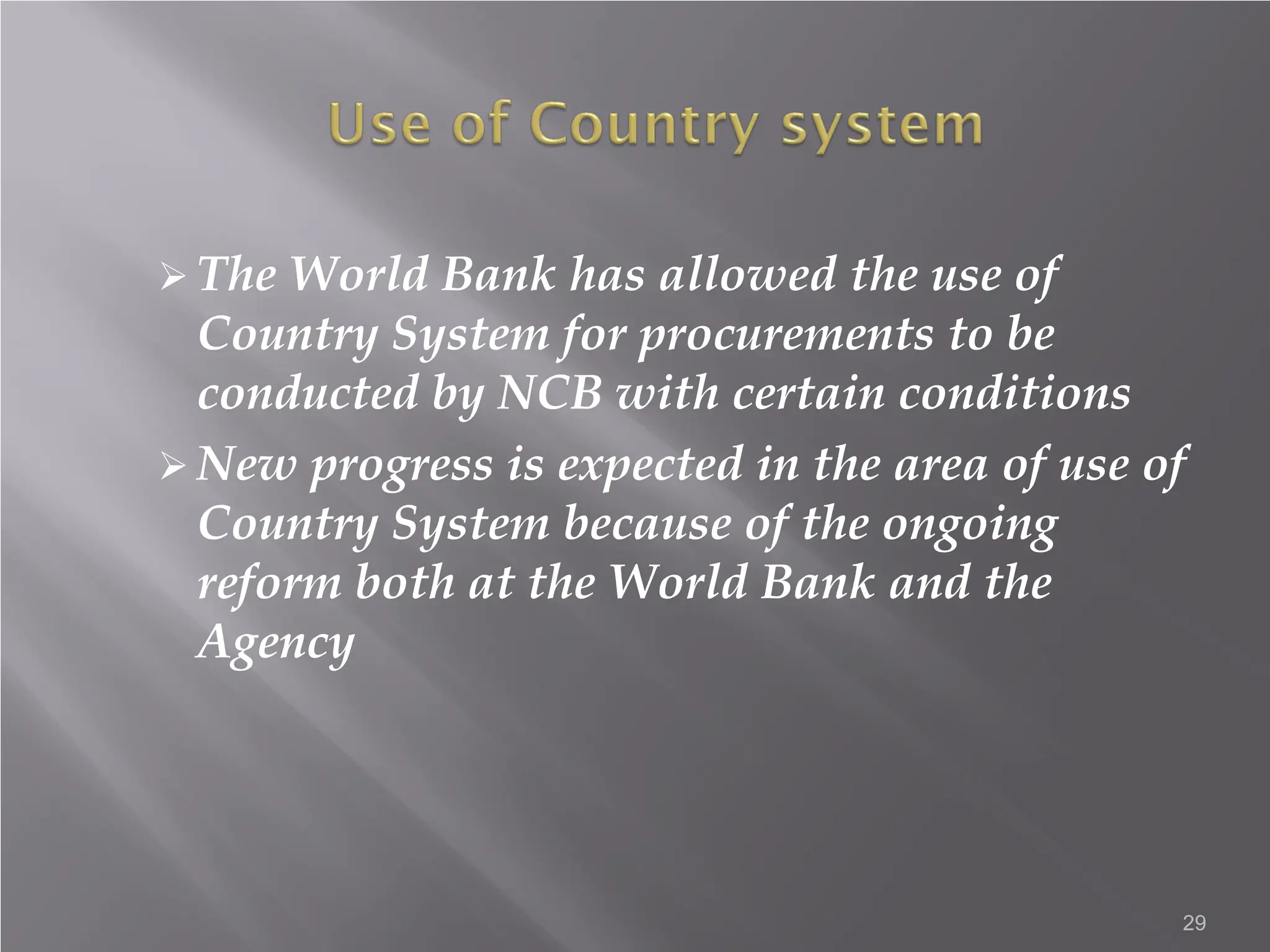 Use of Country system

➢ The World Bank has allowed the use of Country System for procurements to be conducted by NCB with certain conditions

➢ New progress is expected in the area of use of Country System because of the ongoing reform both at the World Bank and the Agency

29